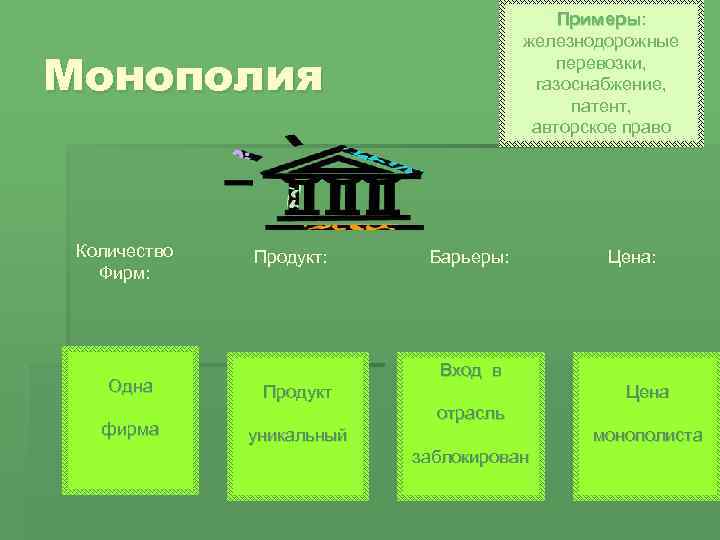 Монополия

Примеры: железнодорожные перевозки, газоснабжение, патент, авторское право

Количество Фирм:

Продукт:

Барьеры:

Цена:

Одна фирма

Продукт уникальный

Вход в отрасль заблокирован

Цена монополиста